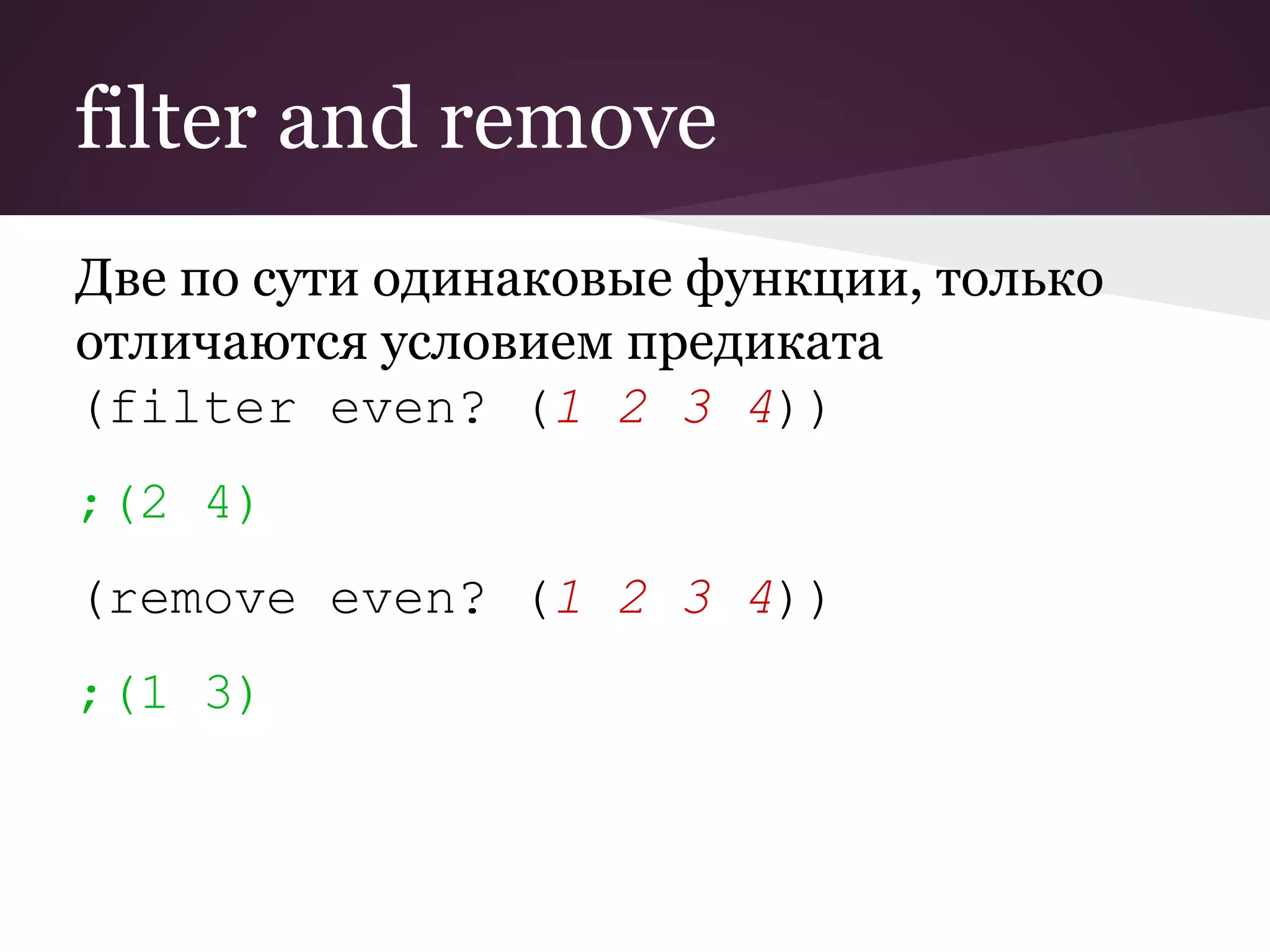 filter and remove

Две по сути одинаковые функции, только отличаются условием предиката

(filter even? (1 2 3 4))

;(2 4)

(remove even? (1 2 3 4))

;(1 3)